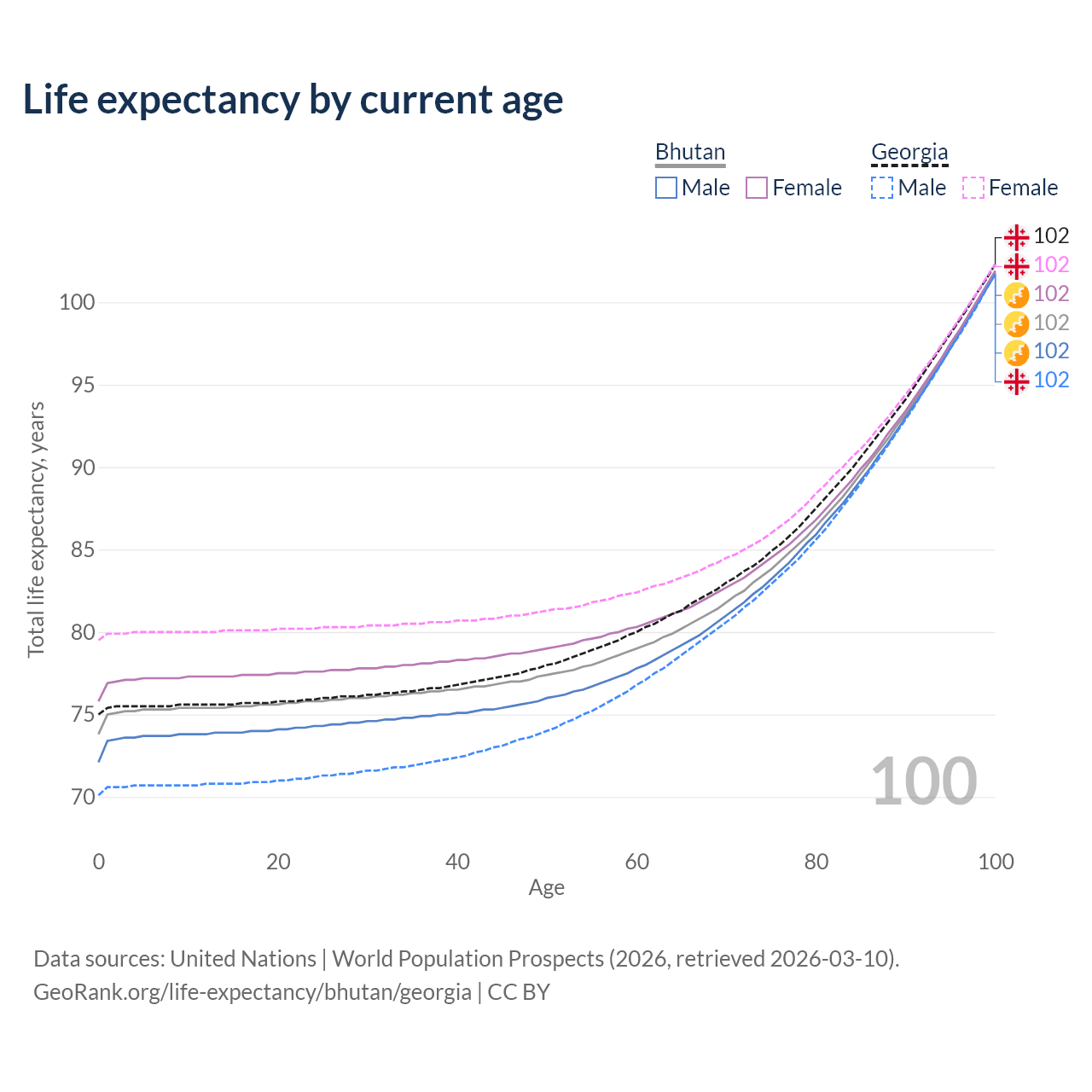 Life expectancy by current age

Bhutan
Male Female

Georgia
Male Female

102
102
102
102
102
102

100
95
90
85
80
75
70

Total life expectancy, years

100

0
20
40
60
80
100

Age

Data sources: United Nations | World Population Prospects (2026, retrieved 2026-03-10).
GeoRank.org/life-expectancy/bhutan/georgia | CC BY